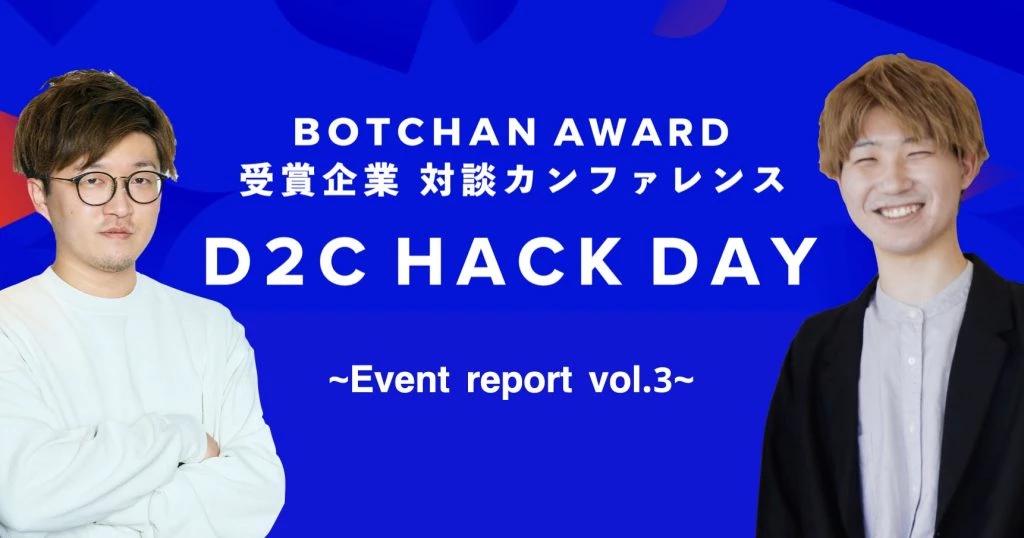 BOTCHAN AWARD
受賞企業 対談カンファレンス

D2C HACK DAY

~Event report vol.3~